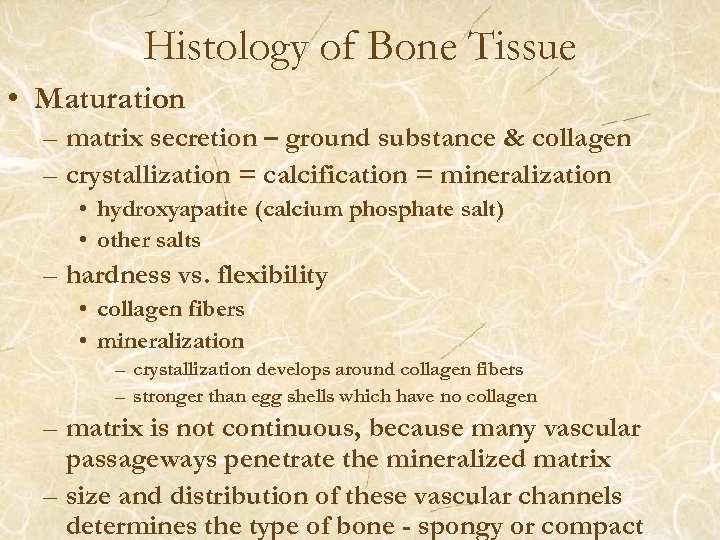 Histology of Bone Tissue

• Maturation

– matrix secretion – ground substance & collagen

– crystallization = calcification = mineralization

• hydroxyapatite (calcium phosphate salt)

• other salts

– hardness vs. flexibility

• collagen fibers

• mineralization

– crystallization develops around collagen fibers

– stronger than egg shells which have no collagen

– matrix is not continuous, because many vascular passageways penetrate the mineralized matrix

– size and distribution of these vascular channels determines the type of bone - spongy or compact